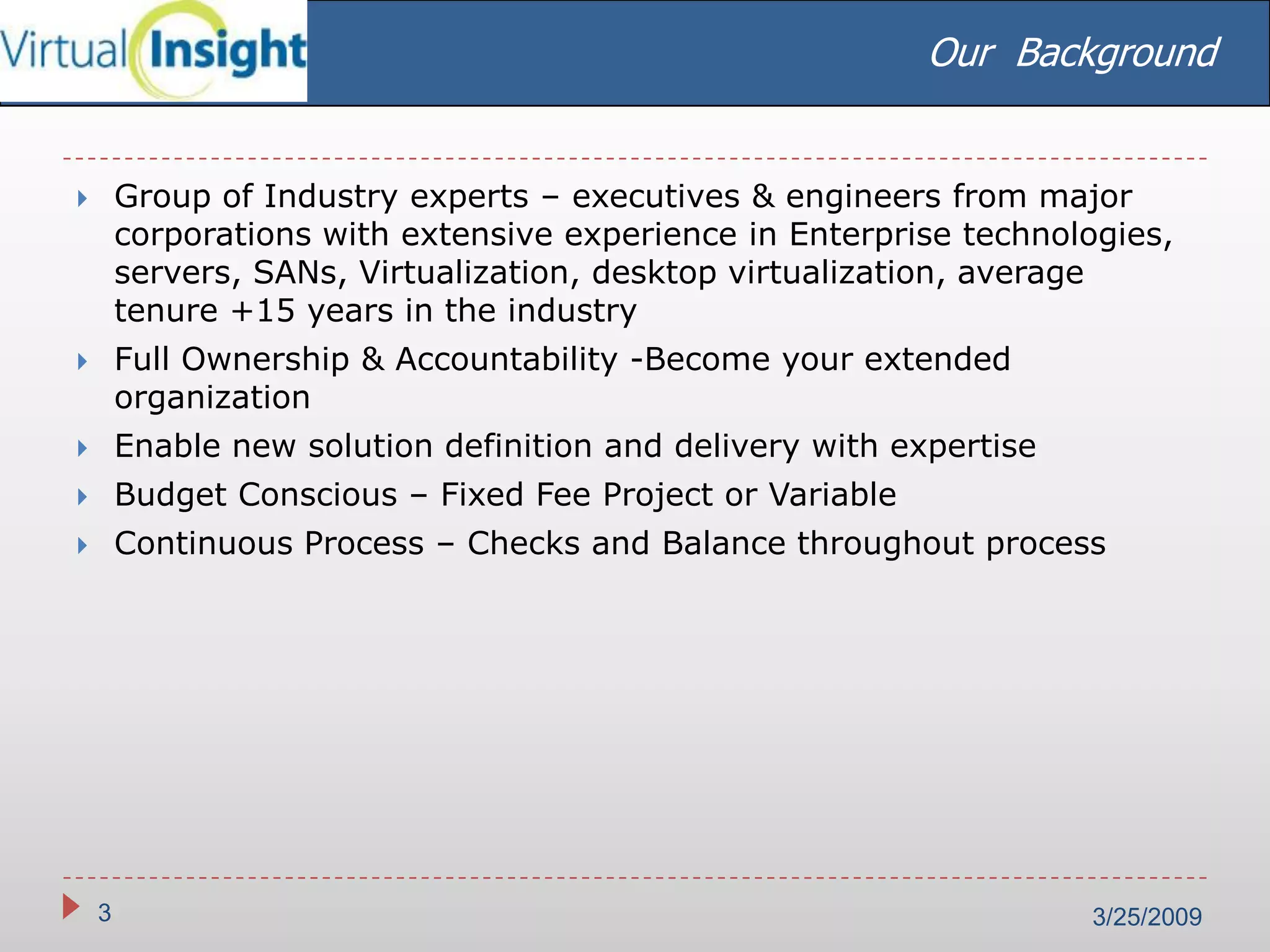 Virtual Insight

Our Background

Group of Industry experts – executives & engineers from major corporations with extensive experience in Enterprise technologies, servers, SANs, Virtualization, desktop virtualization, average tenure +15 years in the industry

Full Ownership & Accountability -Become your extended organization

Enable new solution definition and delivery with expertise

Budget Conscious – Fixed Fee Project or Variable

Continuous Process – Checks and Balance throughout process

3

3/25/2009